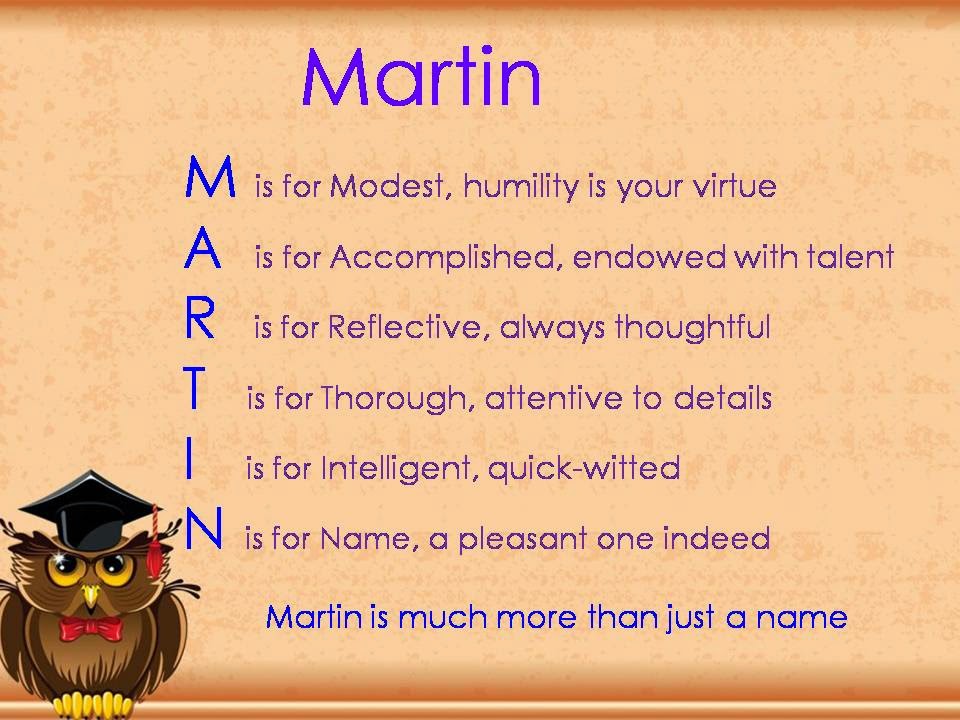 Martin

M is for Modest, humility is your virtue

A is for Accomplished, endowed with talent

R is for Reflective, always thoughtful

T is for Thorough, attentive to details

I is for Intelligent, quick-witted

N is for Name, a pleasant one indeed

Martin is much more than just a name